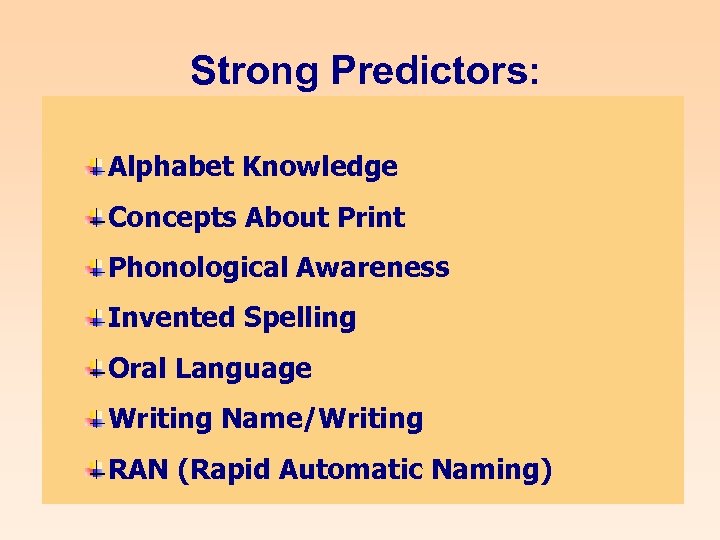 Strong Predictors:

Alphabet Knowledge

Concepts About Print

Phonological Awareness

Invented Spelling

Oral Language

Writing Name/Writing

RAN (Rapid Automatic Naming)